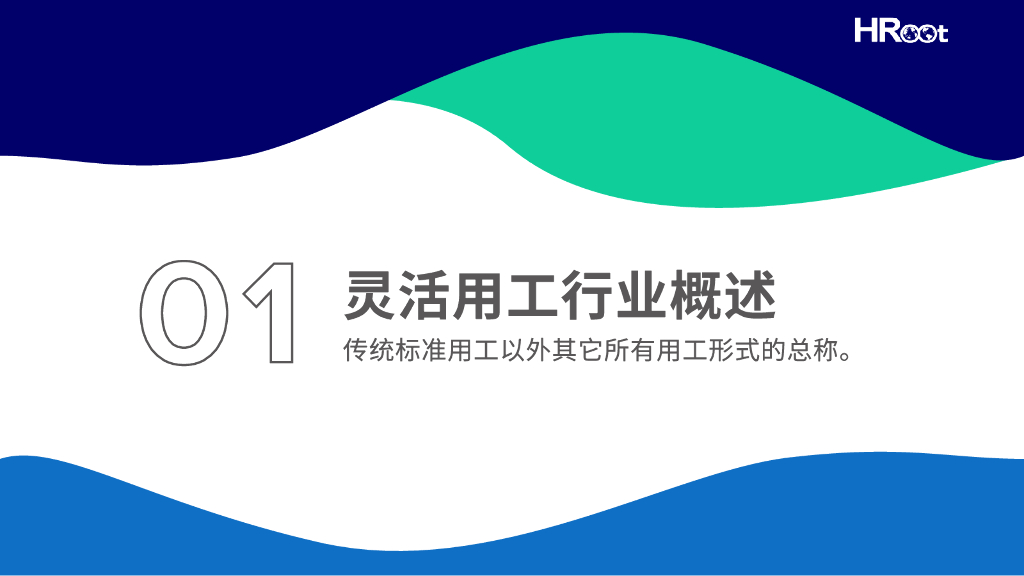 HRoot

01

灵活用工行业概述

传统标准用工以外其它所有用工形式的总称。